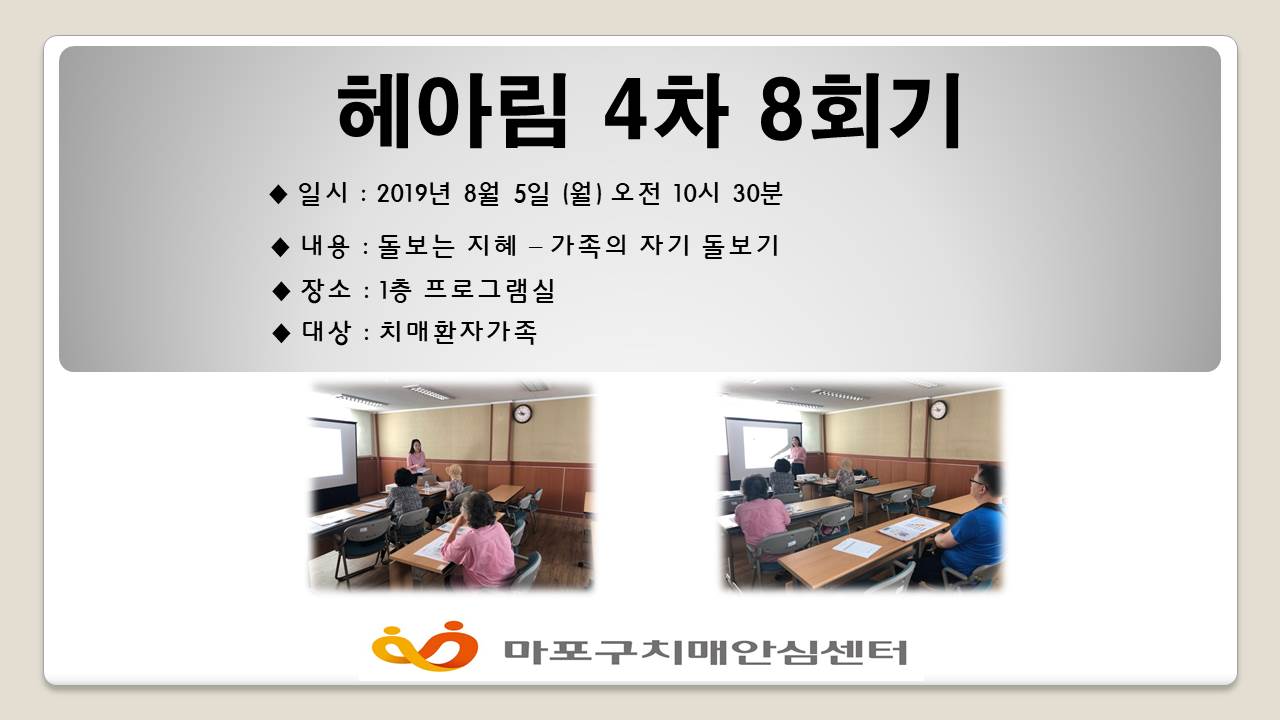 헤아림 4차 8회기

◆ 일시 : 2019년 8월 5일 (월) 오전 10시 30분

◆ 내용 : 돌보는 지혜 – 가족의 자기 돌보기

◆ 장소 : 1층 프로그램실

◆ 대상 : 치매환자가족

마포구치매안심센터